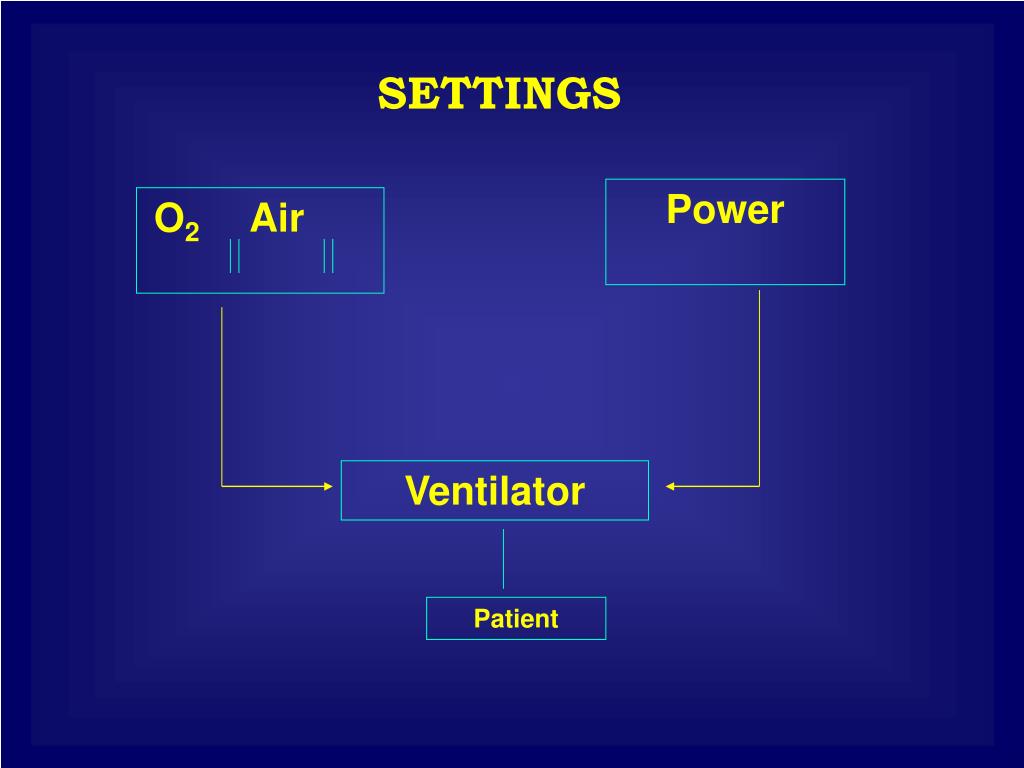 SETTINGS

$O_2$ Air

Power

Ventilator

Patient